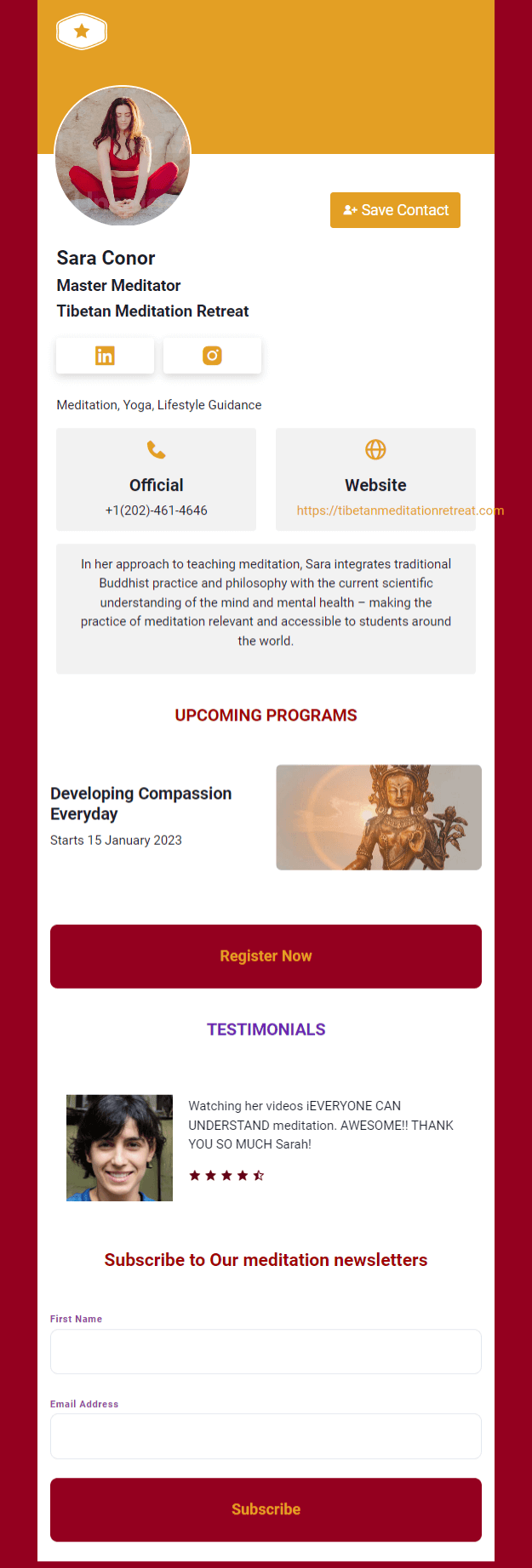 Save Contact

Sara Conor

Master Meditator

Tibetan Meditation Retreat

Meditation, Yoga, Lifestyle Guidance

Official

+1(202)-461-4646

Website

https://tibetanmeditationretreat.com

In her approach to teaching meditation, Sara integrates traditional Buddhist practice and philosophy with the current scientific understanding of the mind and mental health – making the practice of meditation relevant and accessible to students around the world.

UPCOMING PROGRAMS

Developing Compassion Everyday

Starts 15 January 2023

Register Now

TESTIMONIALS

Watching her videos iEVERYONE CAN UNDERSTAND meditation. AWESOME!! THANK YOU SO MUCH Sarah!

Subscribe to Our meditation newsletters

First Name

Email Address

Subscribe